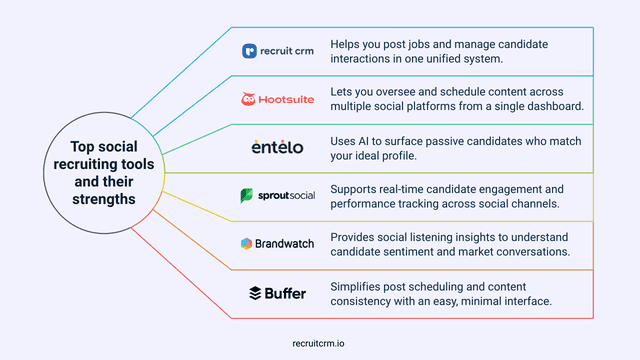 Top social recruiting tools and their strengths

recruit crm
Helps you post jobs and manage candidate interactions in one unified system.

Hootsuite
Lets you oversee and schedule content across multiple social platforms from a single dashboard.

entelo
Uses AI to surface passive candidates who match your ideal profile.

sproutsocial
Supports real-time candidate engagement and performance tracking across social channels.

Brandwatch
Provides social listening insights to understand candidate sentiment and market conversations.

Buffer
Simplifies post scheduling and content consistency with an easy, minimal interface.

recruitcrm.io